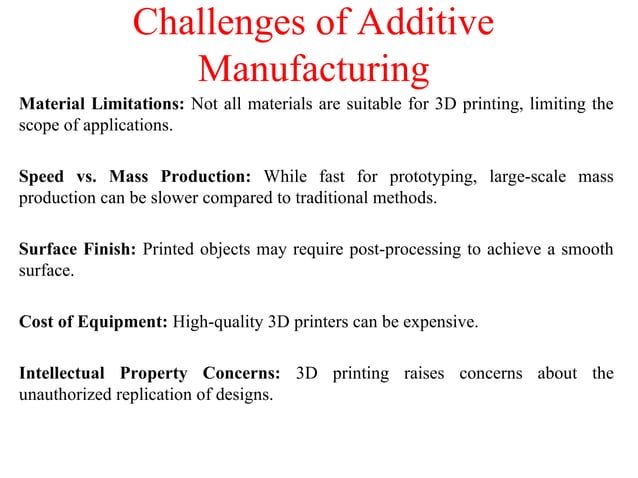 Challenges of Additive Manufacturing

Material Limitations: Not all materials are suitable for 3D printing, limiting the scope of applications.

Speed vs. Mass Production: While fast for prototyping, large-scale mass production can be slower compared to traditional methods.

Surface Finish: Printed objects may require post-processing to achieve a smooth surface.

Cost of Equipment: High-quality 3D printers can be expensive.

Intellectual Property Concerns: 3D printing raises concerns about the unauthorized replication of designs.